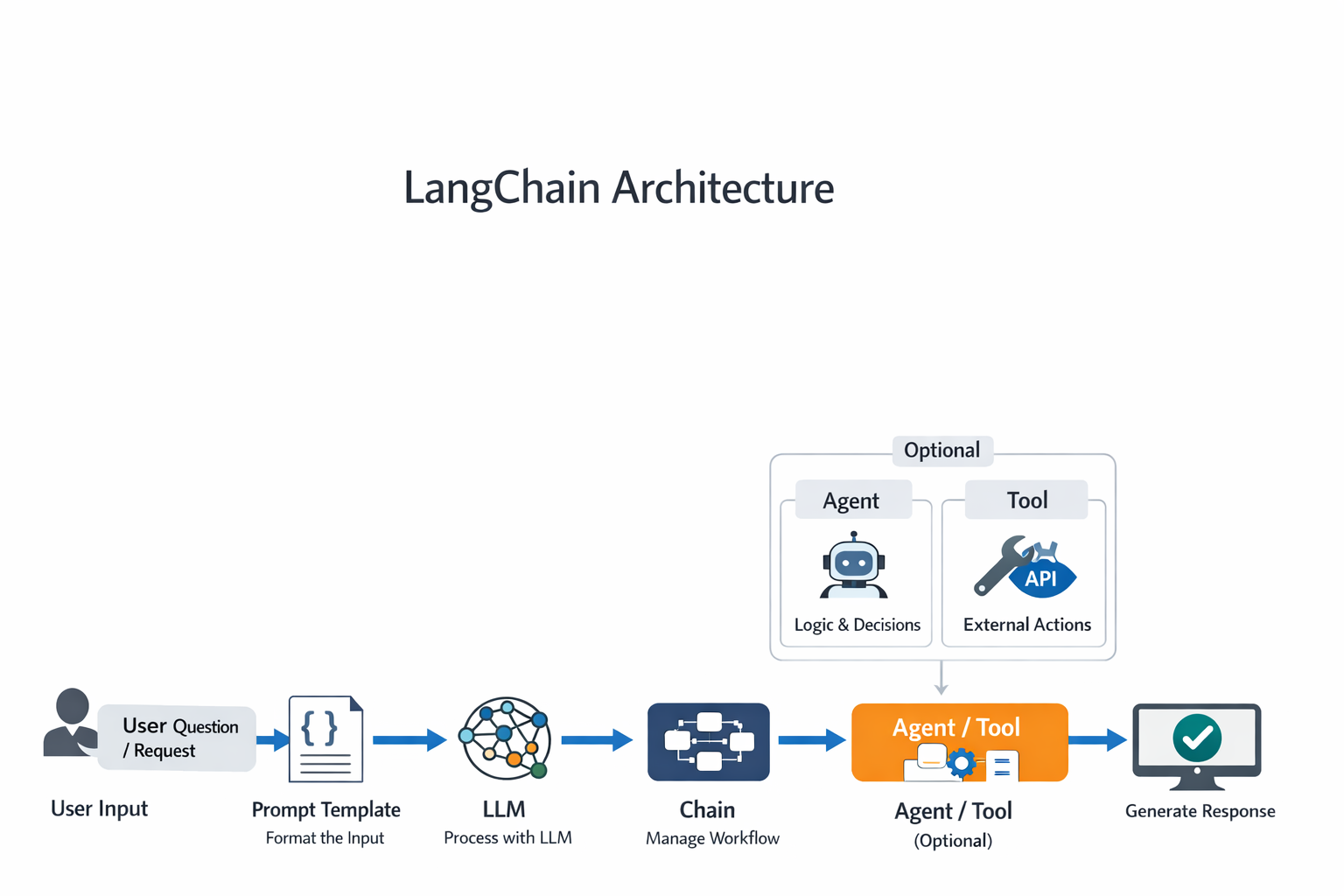 LangChain Architecture

Optional

Agent

Logic & Decisions

Tool

API

External Actions

User Question / Request

User Input

{ }

Prompt Template
Format the Input

LLM
Process with LLM

Chain
Manage Workflow

Agent / Tool

Agent / Tool
(Optional)

Generate Response